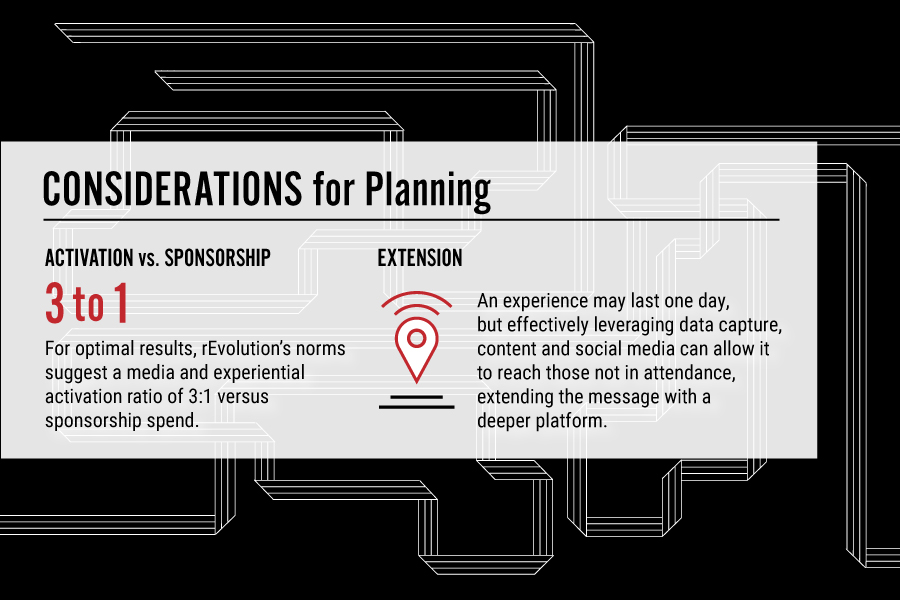 CONSIDERATIONS for Planning

ACTIVATION vs. SPONSORSHIP

3 to 1

For optimal results, rEvolution's norms suggest a media and experiential activation ratio of 3:1 versus sponsorship spend.

EXTENSION

An experience may last one day, but effectively leveraging data capture, content and social media can allow it to reach those not in attendance, extending the message with a deeper platform.